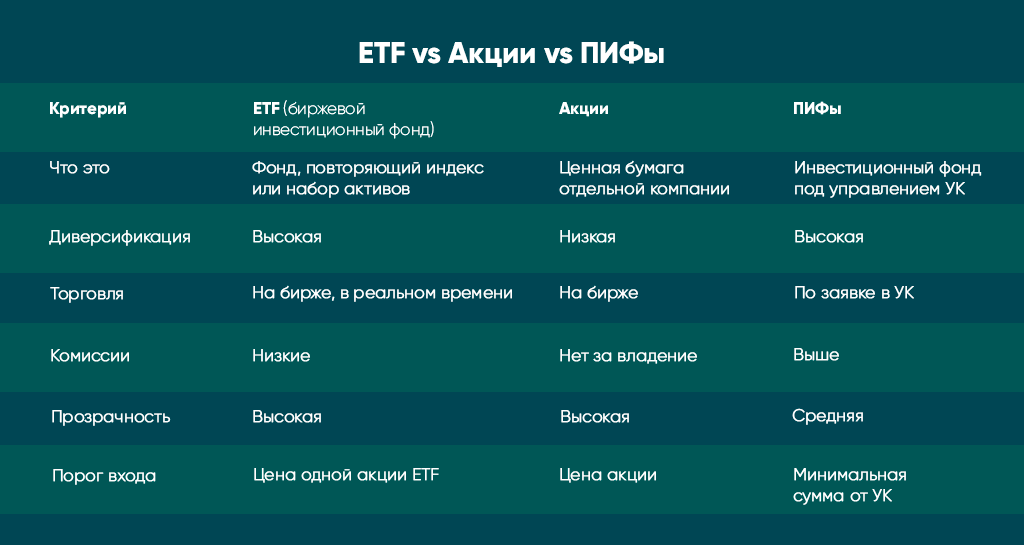 ETF vs Акции vs ПИФы

| Критерий | ETF (биржевой инвестиционный фонд) | Акции | ПИФы |
|---|---|---|---|
| Что это | Фонд, повторяющий индекс или набор активов | Ценная бумага отдельной компании | Инвестиционный фонд под управлением УК |
| Диверсификация | Высокая | Низкая | Высокая |
| Торговля | На бирже, в реальном времени | На бирже | По заявке в УК |
| Комиссии | Низкие | Нет за владение | Выше |
| Прозрачность | Высокая | Высокая | Средняя |
| Порог входа | Цена одной акции ETF | Цена акции | Минимальная сумма от УК |